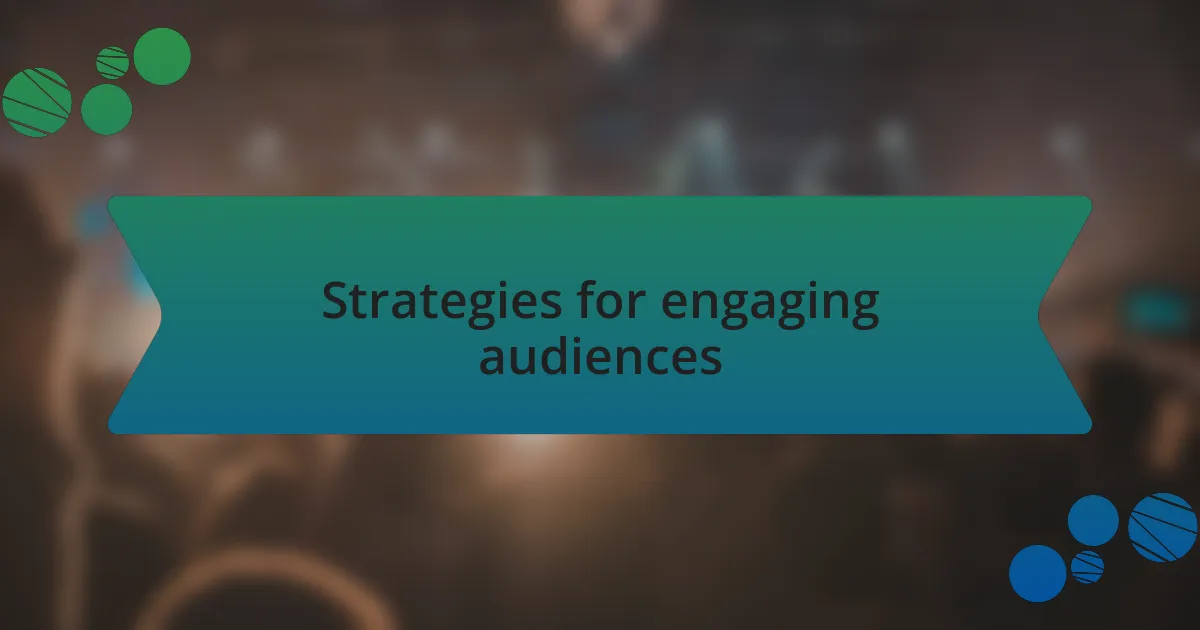 Strategies for engaging audiences